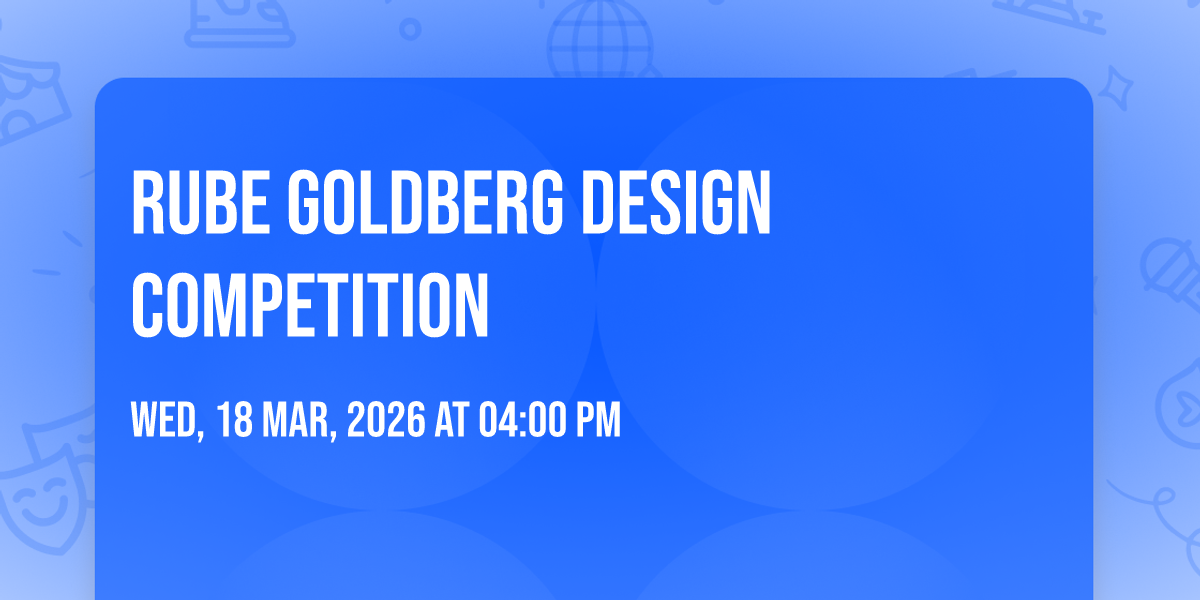 RUBE GOLDBERG DESIGN COMPETITION

WED, 18 MAR, 2026 AT 04:00 PM